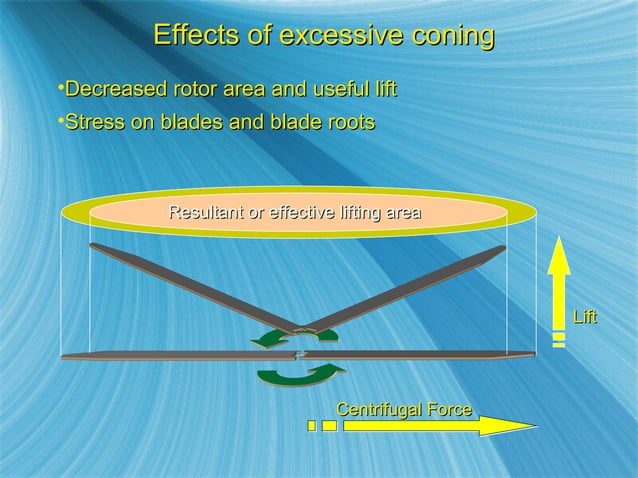 Effects of excessive coning

•Decreased rotor area and useful lift

•Stress on blades and blade roots

Resultant or effective lifting area

Lift

Centrifugal Force